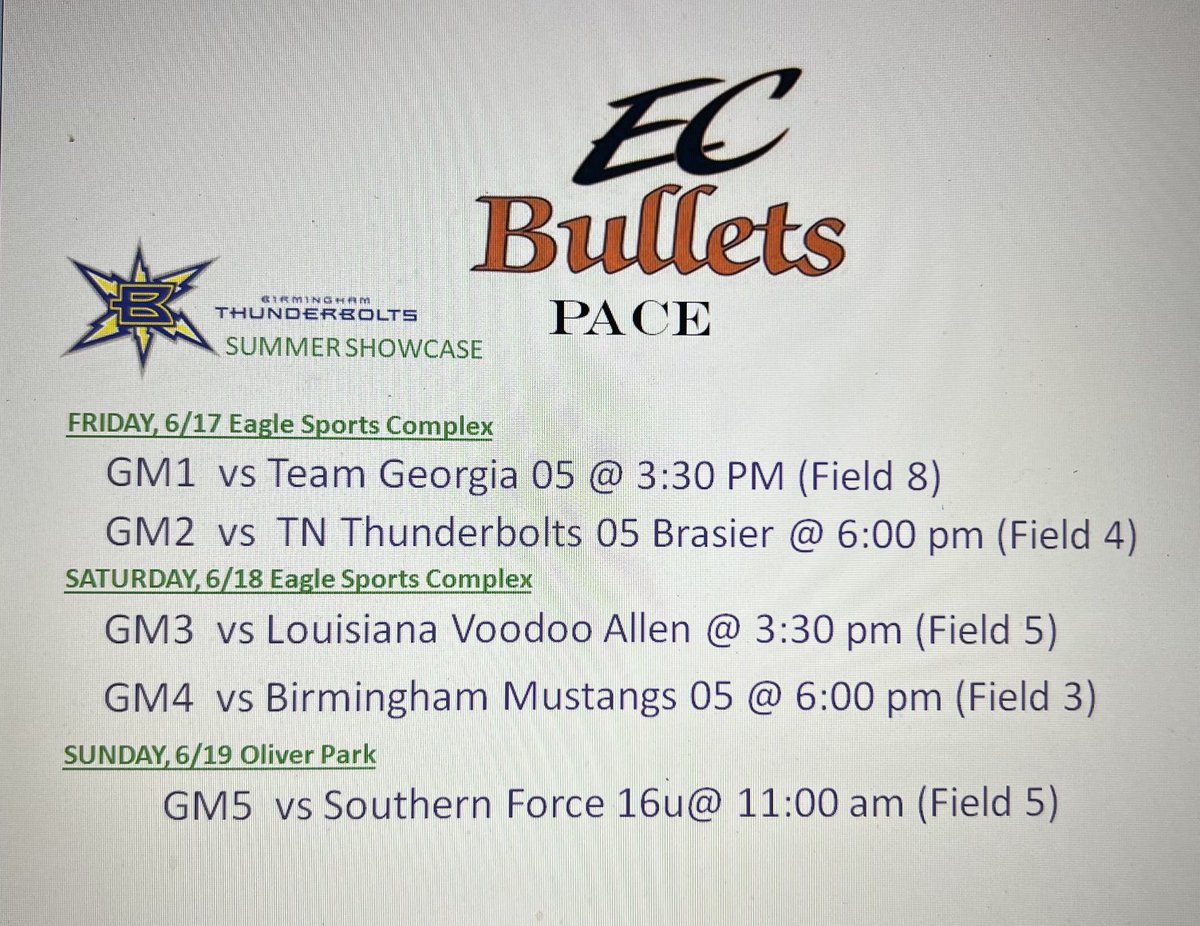 EC
Bullets
PACE

B
BIRMINGHAM
THUNDERBOLTS
SUMMER SHOWCASE

FRIDAY, 6/17 Eagle Sports Complex

GM1 vs Team Georgia 05 @ 3:30 PM (Field 8)

GM2 vs TN Thunderbolts 05 Brasier @ 6:00 pm (Field 4)

SATURDAY, 6/18 Eagle Sports Complex

GM3 vs Louisiana Voodoo Allen @ 3:30 pm (Field 5)

GM4 vs Birmingham Mustangs 05 @ 6:00 pm (Field 3)

SUNDAY, 6/19 Oliver Park

GM5 vs Southern Force 16u@ 11:00 am (Field 5)